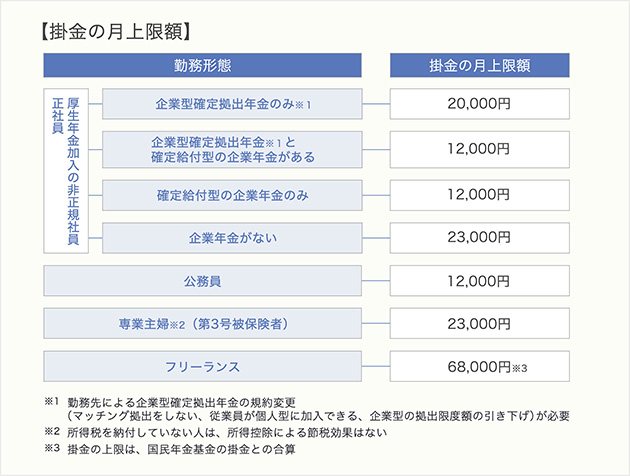 【掛金の月上限額】

| 勤務形態 | | 掛金の月上限額 |
|---|---|---|
| 正社員 厚生年金加入の非正規社員 | 企業型確定拠出年金のみ※1 | 20,000円 |
| | 企業型確定拠出年金※1と確定給付型の企業年金がある | 12,000円 |
| | 確定給付型の企業年金のみ | 12,000円 |
| | 企業年金がない | 23,000円 |
| 公務員 | | 12,000円 |
| 専業主婦※2（第3号被保険者） | | 23,000円 |
| フリーランス | | 68,000円※3 |

※1 勤務先による企業型確定拠出年金の規約変更
（マッチング拠出をしない、従業員が個人型に加入できる、企業型の拠出限度額の引き下げ）が必要
※2 所得税を納付していない人は、所得控除による節税効果はない
※3 掛金の上限は、国民年金基金の掛金との合算